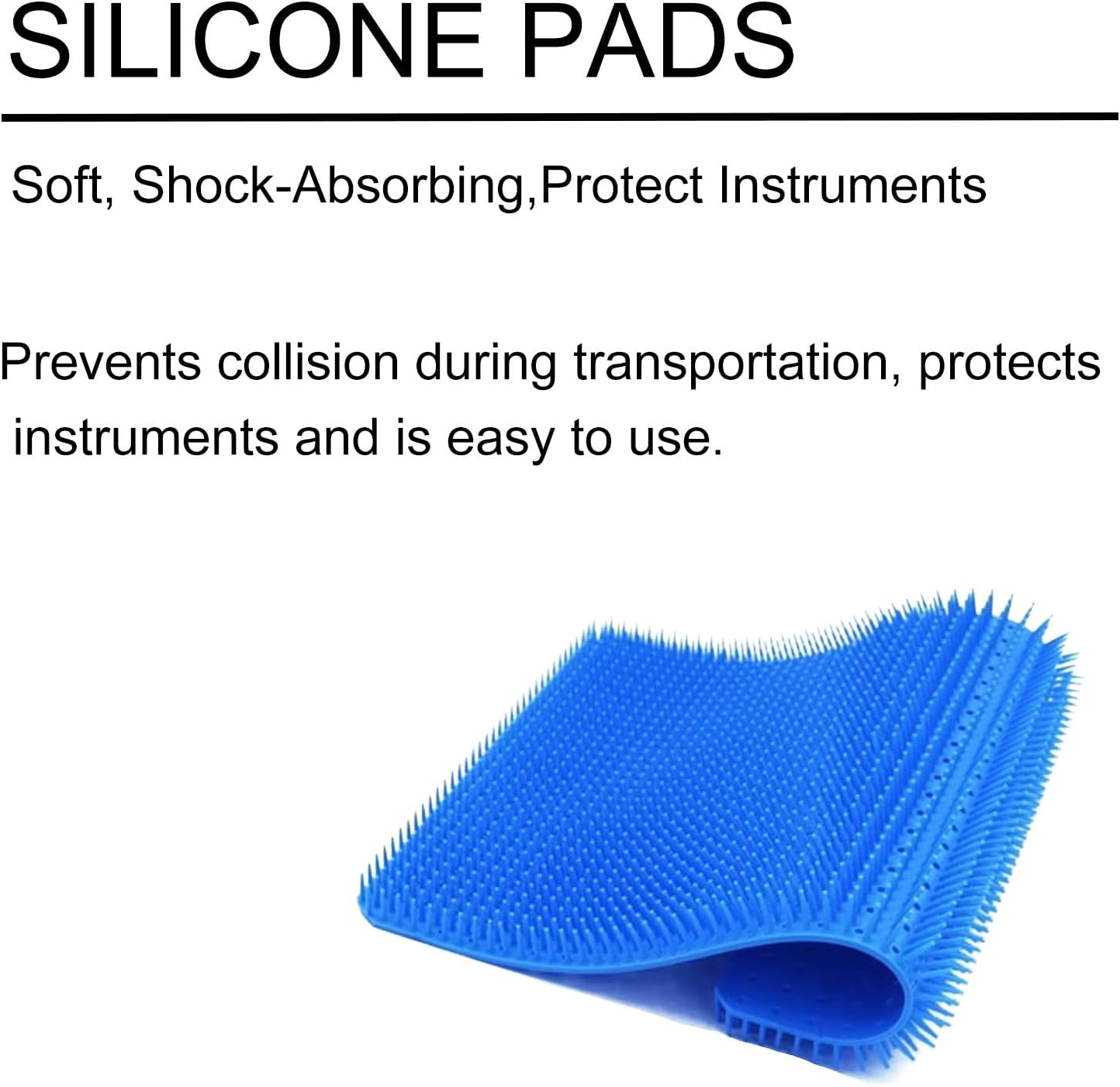 SILICONE PADS

Soft, Shock-Absorbing,Protect Instruments

Prevents collision during transportation, protects instruments and is easy to use.